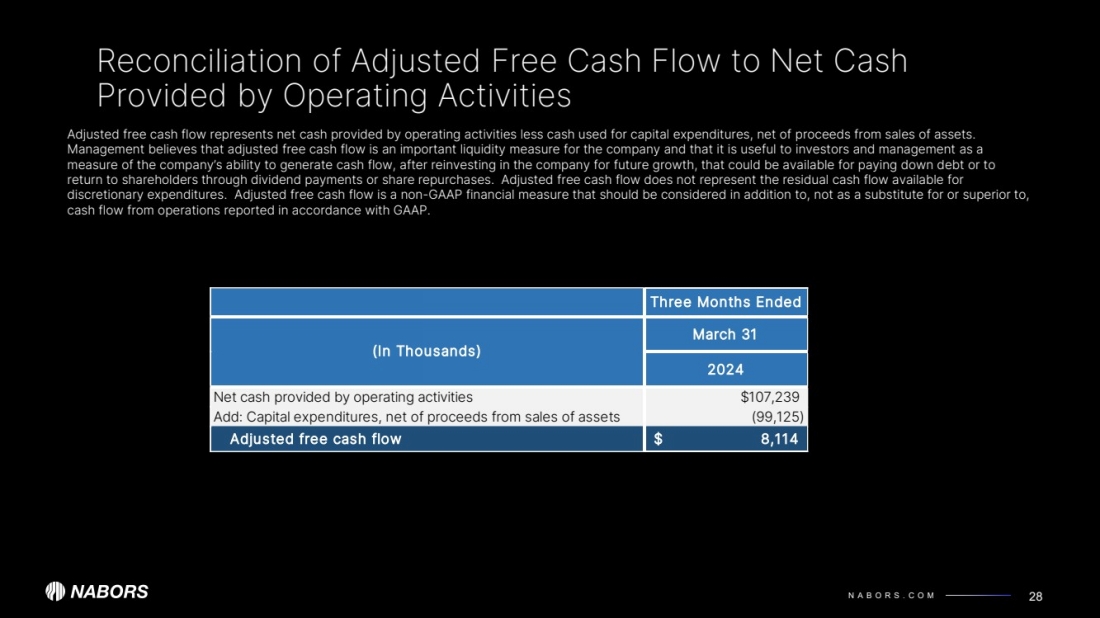 Reconciliation of Adjusted Free Cash Flow to Net Cash Provided by Operating Activities

Adjusted free cash flow represents net cash provided by operating activities less cash used for capital expenditures, net of proceeds from sales of assets. Management believes that adjusted free cash flow is an important liquidity measure for the company and that it is useful to investors and management as a measure of the company's ability to generate cash flow, after reinvesting in the company for future growth, that could be available for paying down debt or to return to shareholders through dividend payments or share repurchases. Adjusted free cash flow does not represent the residual cash flow available for discretionary expenditures. Adjusted free cash flow is a non-GAAP financial measure that should be considered in addition to, not as a substitute for or superior to, cash flow from operations reported in accordance with GAAP.

| (In Thousands) | Three Months Ended March 31 2024 |
|---|---|
| Net cash provided by operating activities | $107,239 |
| Add: Capital expenditures, net of proceeds from sales of assets | (99,125) |
| Adjusted free cash flow | $ 8,114 |

NABORS

NABORS.COM

28